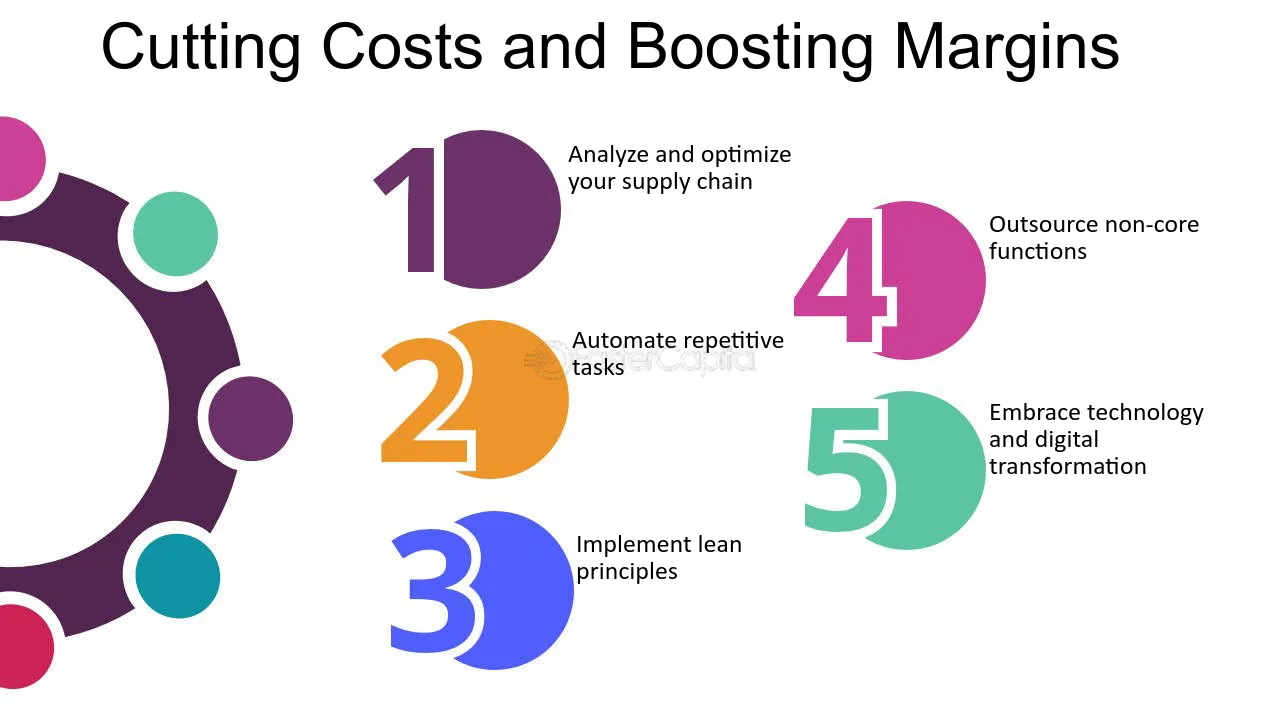 Cutting Costs and Boosting Margins

1
Analyze and optimize your supply chain

2
Automate repetitive tasks

3
Implement lean principles

4
Outsource non-core functions

5
Embrace technology and digital transformation

FasterCapital